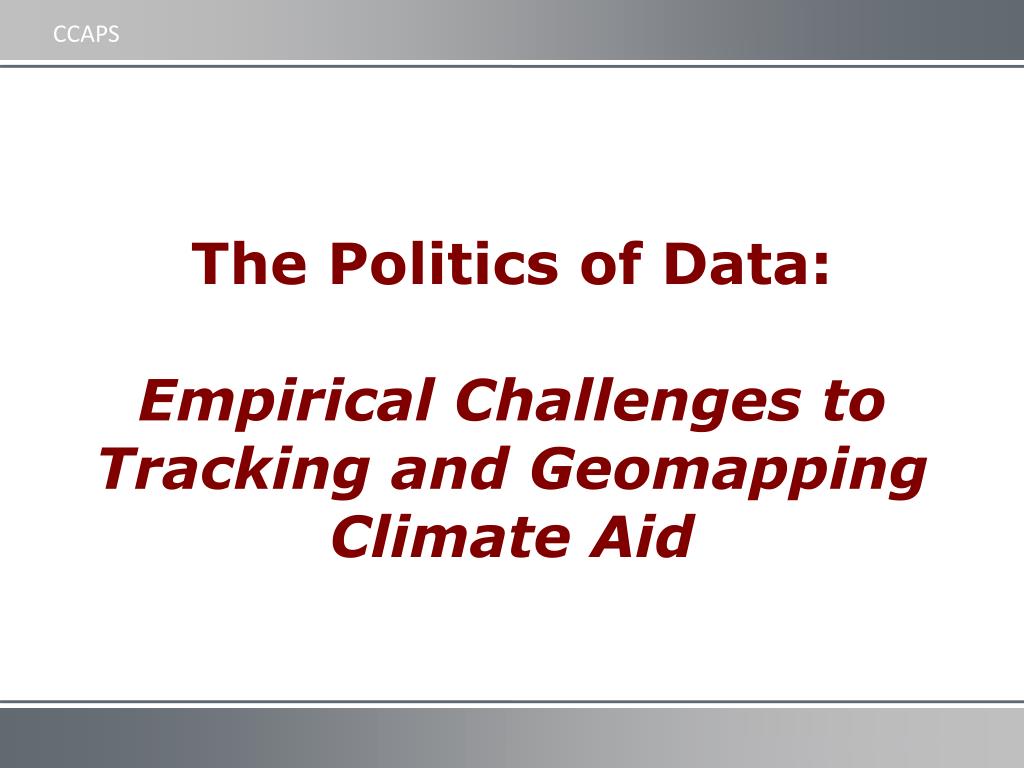 CCAPS

The Politics of Data:

Empirical Challenges to Tracking and Geomapping Climate Aid